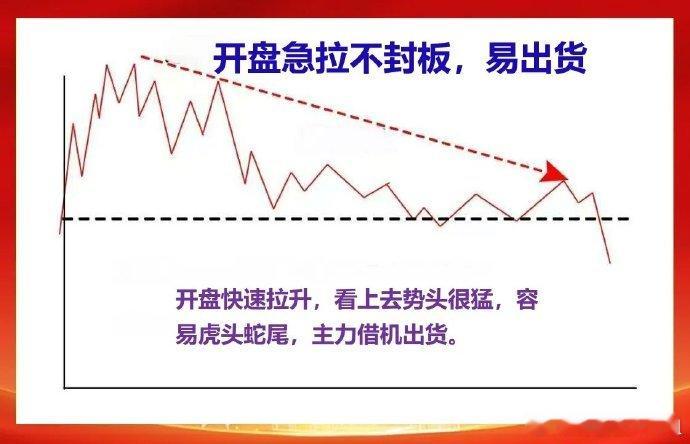 开盘急拉不封板，易出货

开盘快速拉升，看上去势头很猛，容易虎头蛇尾，主力借机出货。